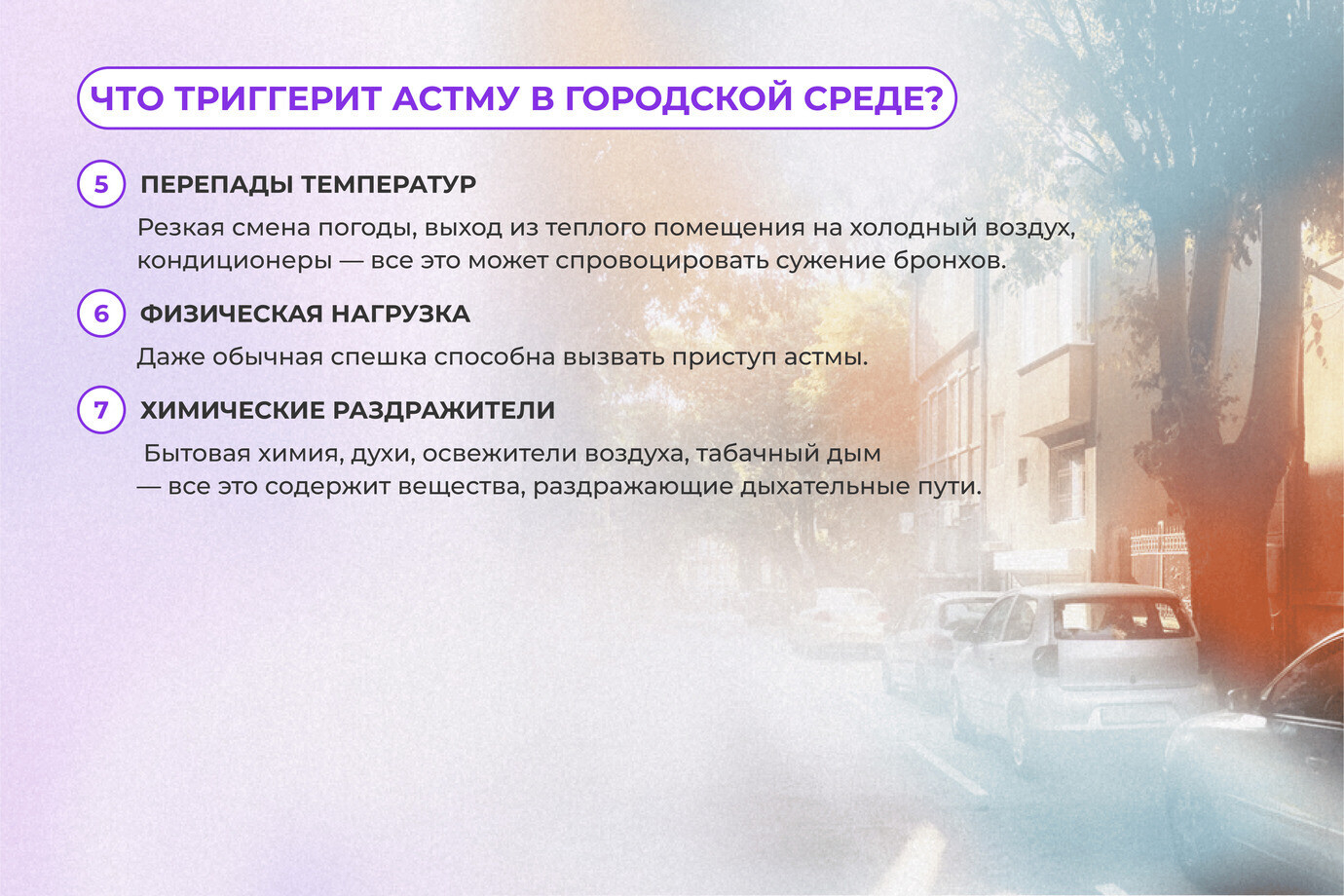 ЧТО ТРИГГЕРИТ АСТМУ В ГОРОДСКОЙ СРЕДЕ?

5 ПЕРЕПАДЫ ТЕМПЕРАТУР

Резкая смена погоды, выход из теплого помещения на холодный воздух, кондиционеры — все это может спровоцировать сужение бронхов.

6 ФИЗИЧЕСКАЯ НАГРУЗКА

Даже обычная спешка способна вызвать приступ астмы.

7 ХИМИЧЕСКИЕ РАЗДРАЖИТЕЛИ

Бытовая химия, духи, освежители воздуха, табачный дым — все это содержит вещества, раздражающие дыхательные пути.